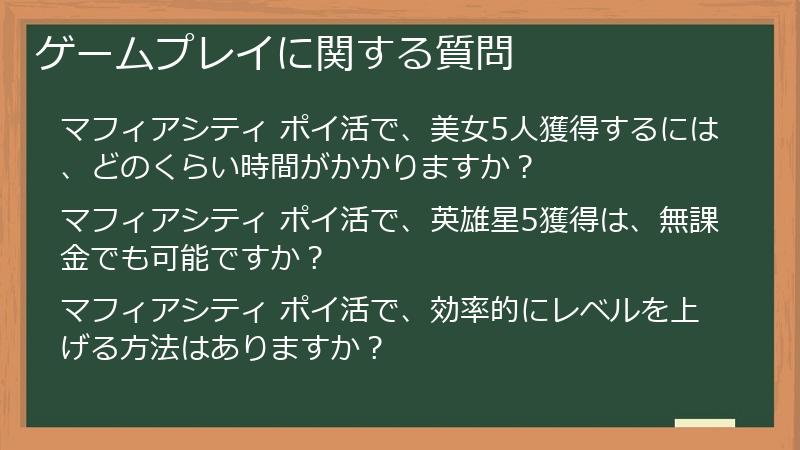 ゲームプレイに関する質問

マフィアシティ ポイ活で、美女5人獲得するには、どのくらい時間がかかりますか？

マフィアシティ ポイ活で、英雄星5獲得は、無課金でも可能ですか？

マフィアシティ ポイ活で、効率的にレベルを上げる方法はありますか？